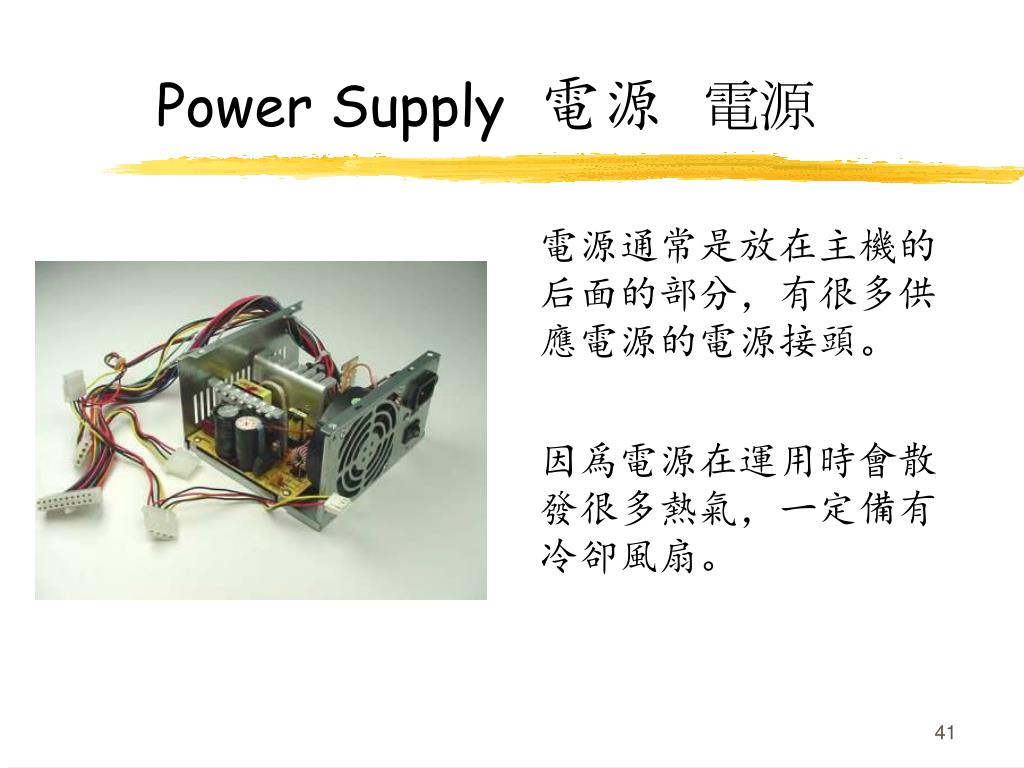 Power Supply 電源 電源

電源通常是放在主機的后面的部分，有很多供應電源的電源接頭。

因爲電源在運用時會散發很多熱氣，一定備有冷卻風扇。

41